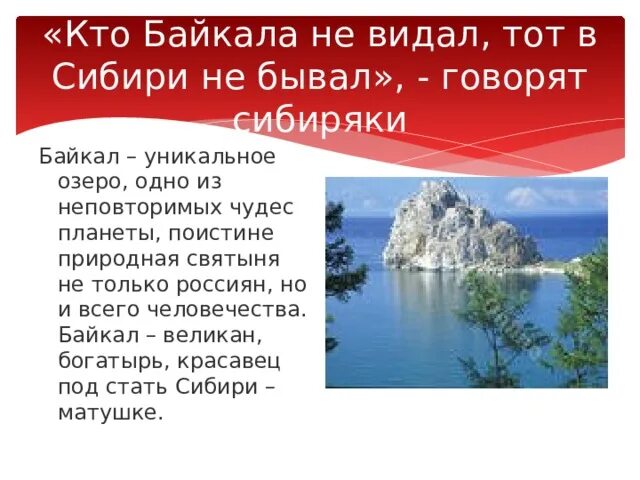 «Кто Байкала не видал, тот в Сибири не бывал», - говорят сибиряки

Байкал – уникальное озеро, одно из неповторимых чудес планеты, поистине природная святыня не только россиян, но и всего человечества. Байкал – великан, богатырь, красавец под стать Сибири – матушке.